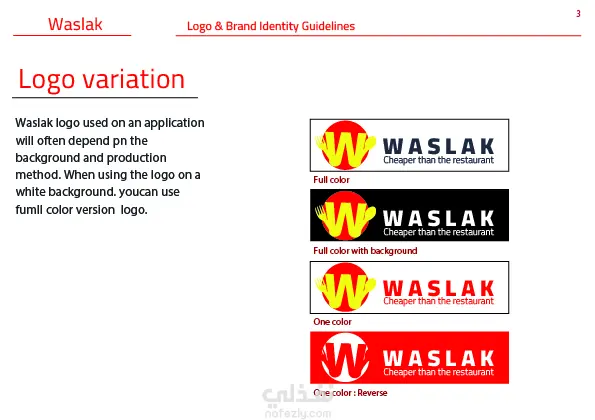 Waslak

Logo & Brand Identity Guidelines

3

Logo variation

Waslak logo used on an application will often depend pn the background and production method. When using the logo on a white background. youcan use fumll color version logo.

W WASLAK Cheaper than the restaurant

Full color

W WASLAK Cheaper than the restaurant

Full color with background

W WASLAK Cheaper than the restaurant

One color

W WASLAK Cheaper than the restaurant

One color : Reverse

نفذلي
nafezly.com